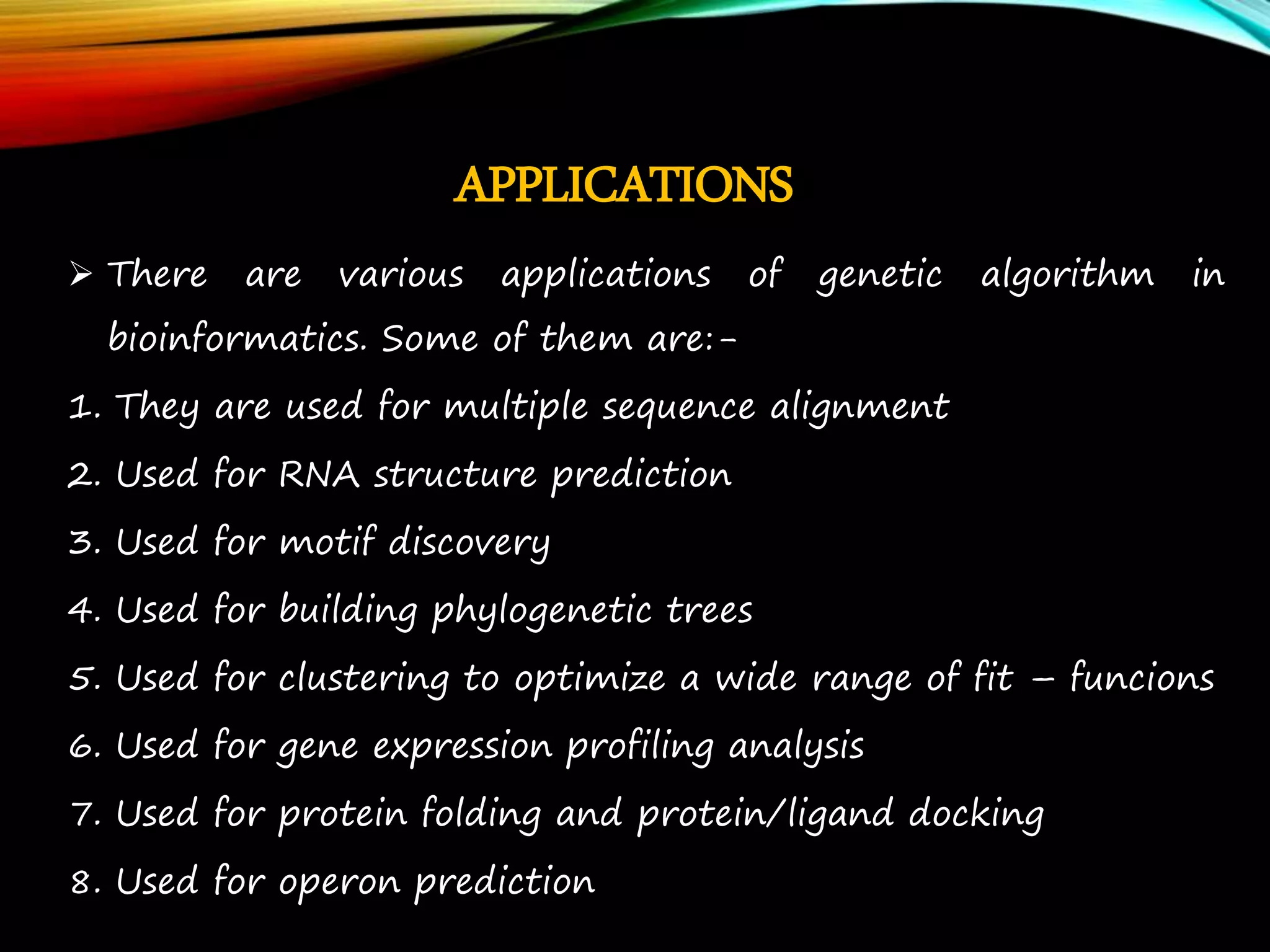 APPLICATIONS

➢ There are various applications of genetic algorithm in bioinformatics. Some of them are:-

1. They are used for multiple sequence alignment
2. Used for RNA structure prediction
3. Used for motif discovery
4. Used for building phylogenetic trees
5. Used for clustering to optimize a wide range of fit – funcions
6. Used for gene expression profiling analysis
7. Used for protein folding and protein/ligand docking
8. Used for operon prediction